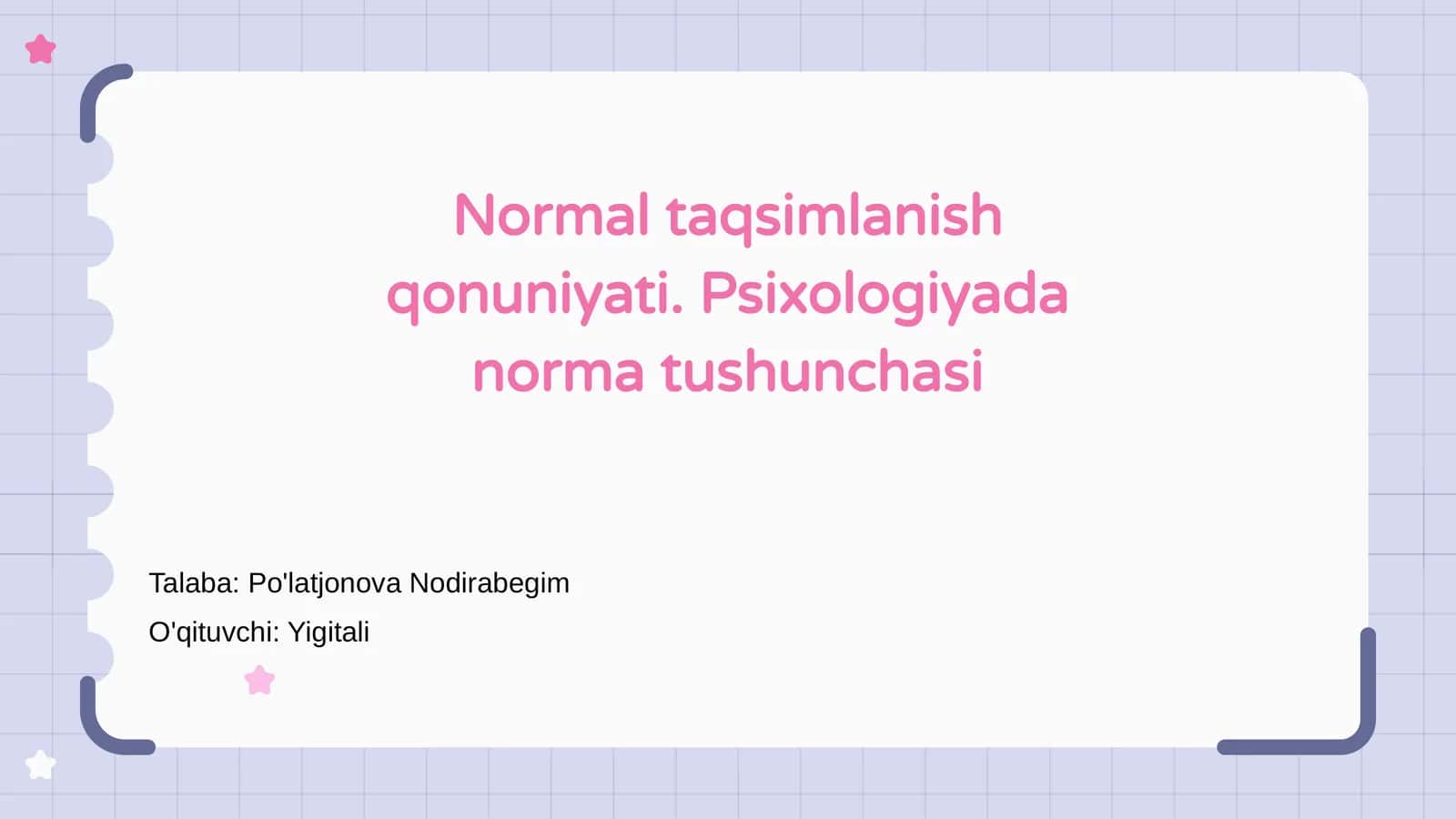 Normal taqsimlanish qonuniyati. Psixologiyada norma tushunchasi

Talaba: Po'latjonova Nodirabegim

O'qituvchi: Yigitali